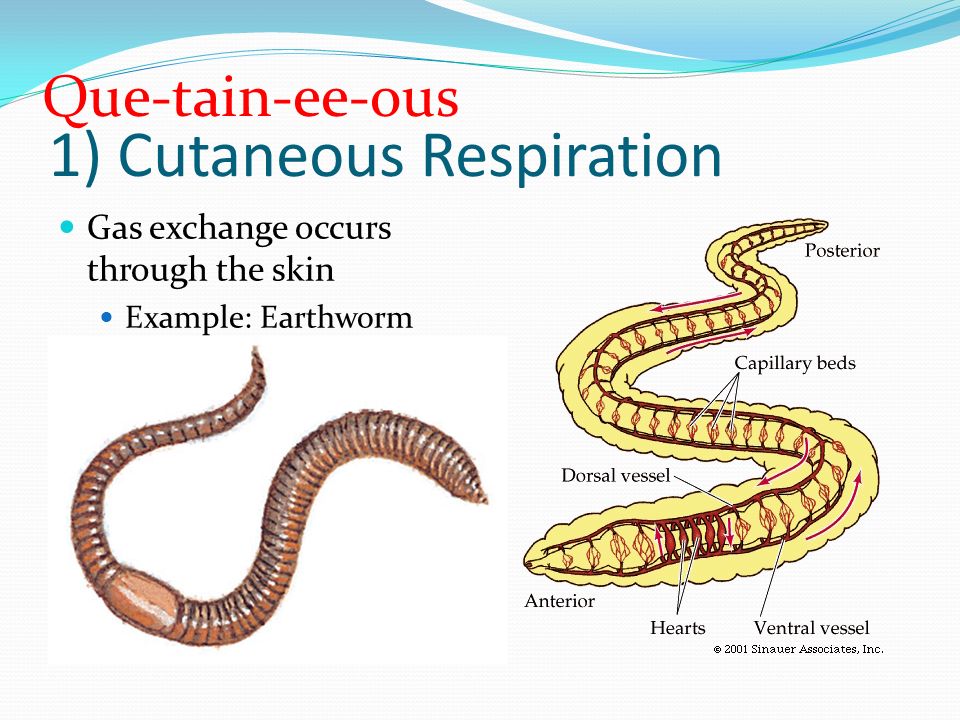 Que-tain-ee-ous
1) Cutaneous Respiration

Gas exchange occurs through the skin

Example: Earthworm

Posterior

Capillary beds

Dorsal vessel

Anterior

Hearts

Ventral vessel

© 2001 Sinauer Associates, Inc.